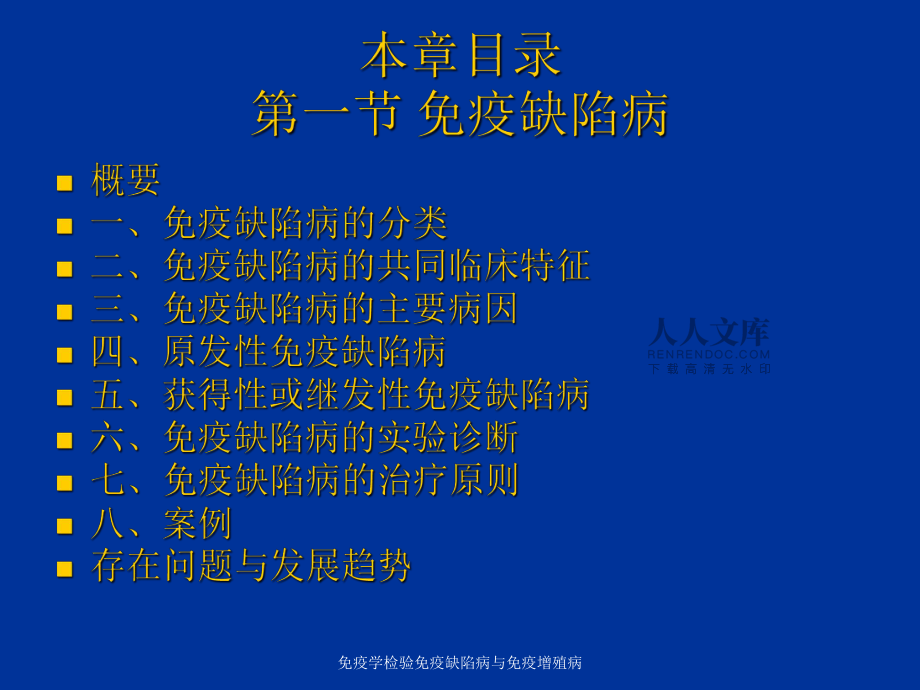 本章目录
第一节 免疫缺陷病

- 概要
- 一、免疫缺陷病的分类
- 二、免疫缺陷病的共同临床特征
- 三、免疫缺陷病的主要病因
- 四、原发性免疫缺陷病
- 五、获得性或继发性免疫缺陷病
- 六、免疫缺陷病的实验诊断
- 七、免疫缺陷病的治疗原则
- 八、案例
- 存在问题与发展趋势

人人文库
RENRENDOC.COM
下载高清无水印

免疫学检验免疫缺陷病与免疫增殖病